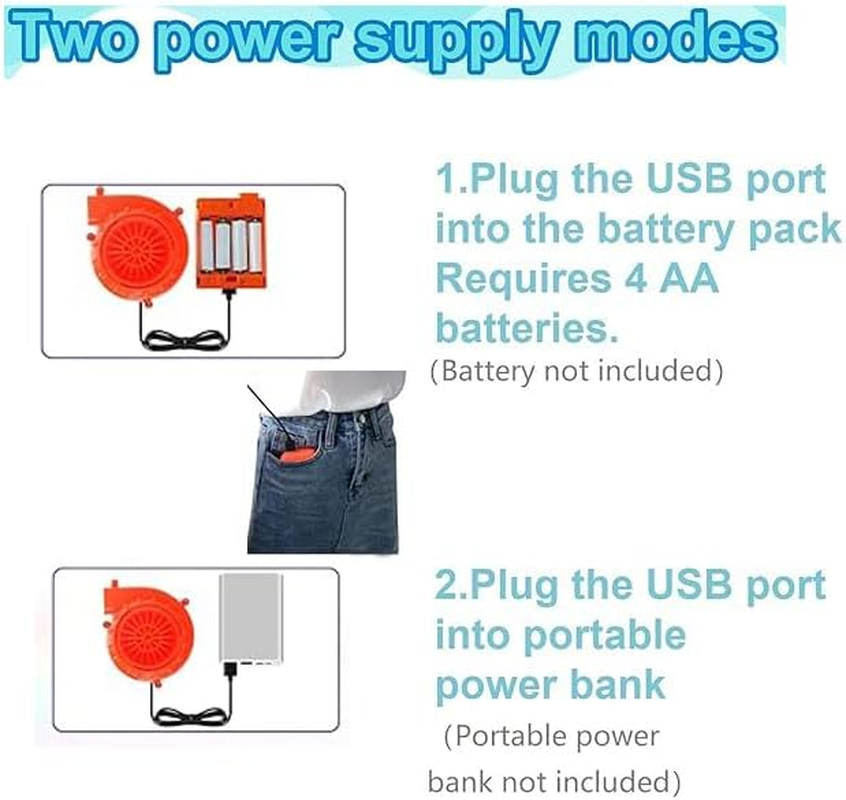 Two power supply modes

1.Plug the USB port into the battery pack Requires 4 AA batteries.
(Battery not included)

2.Plug the USB port into portable power bank
(Portable power bank not included)